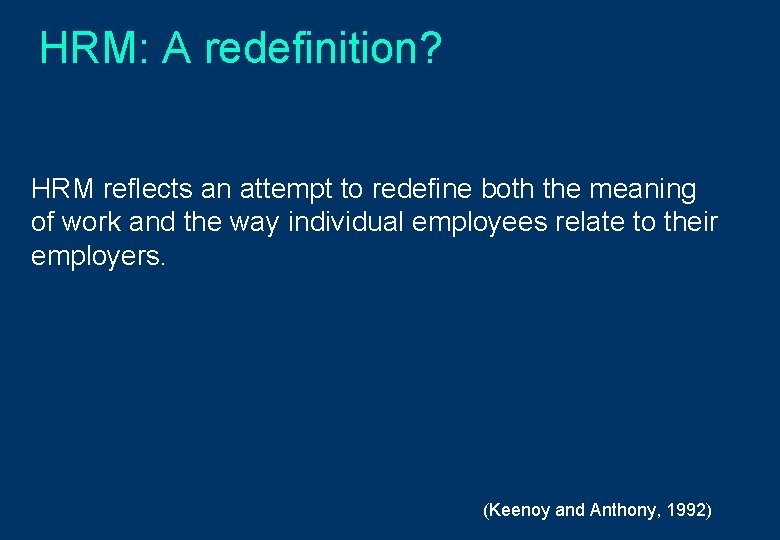 HRM: A redefinition?

HRM reflects an attempt to redefine both the meaning of work and the way individual employees relate to their employers.

(Keenoy and Anthony, 1992)